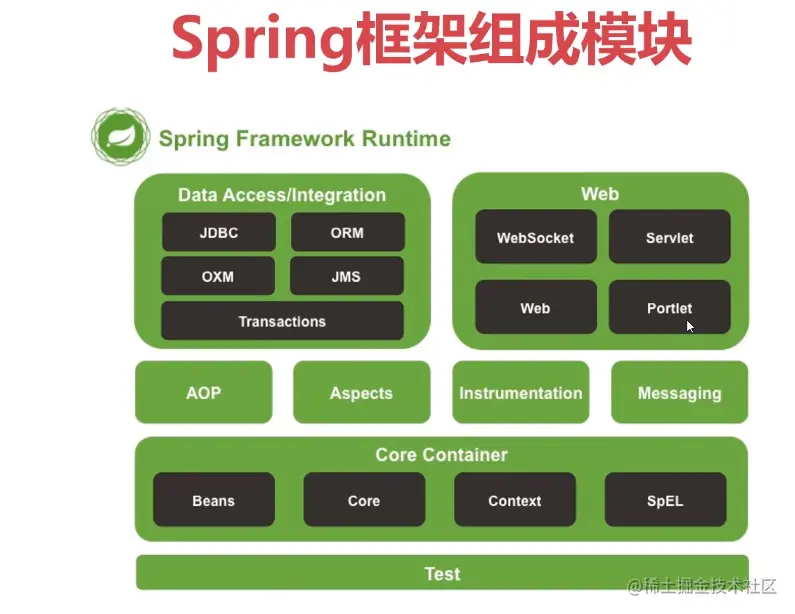 Spring框架组成模块

Spring Framework Runtime

Data Access/Integration

JDBC

ORM

OXM

JMS

Transactions

Web

WebSocket

Servlet

Web

Portlet

AOP

Aspects

Instrumentation

Messaging

Core Container

Beans

Core

Context

SpEL

Test

@稀土掘金技术社区